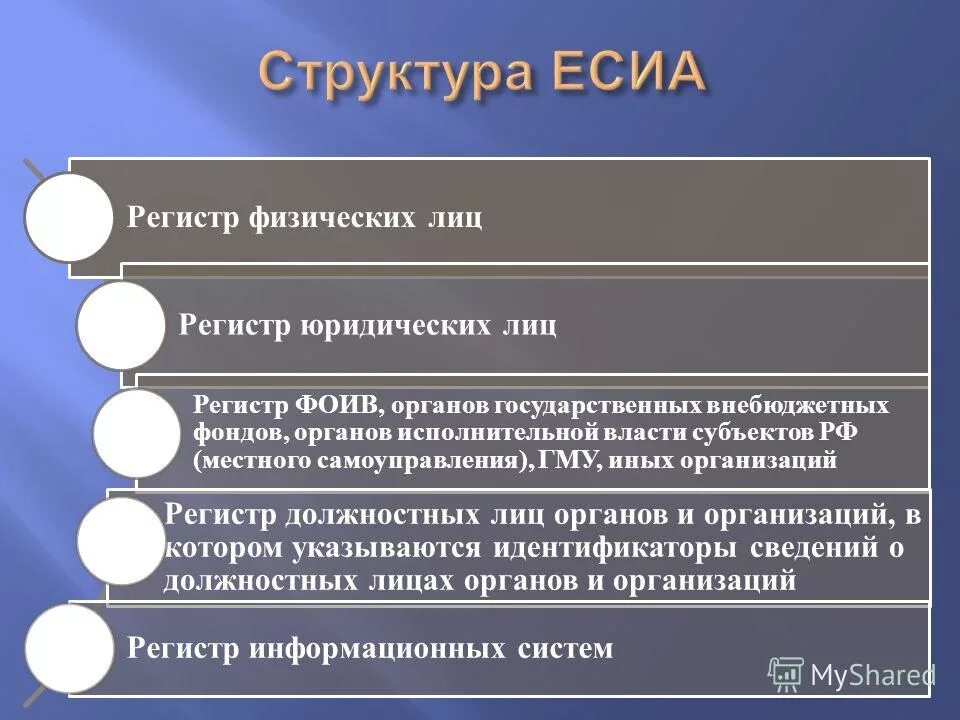 Структура ЕСИА

Регистр физических лиц

Регистр юридических лиц

Регистр ФОИВ, органов государственных внебюджетных фондов, органов исполнительной власти субъектов РФ (местного самоуправления), ГМУ, иных организаций

Регистр должностных лиц органов и организаций, в котором указываются идентификаторы сведений о должностных лицах органов и организаций

Регистр информационных систем

MyShared